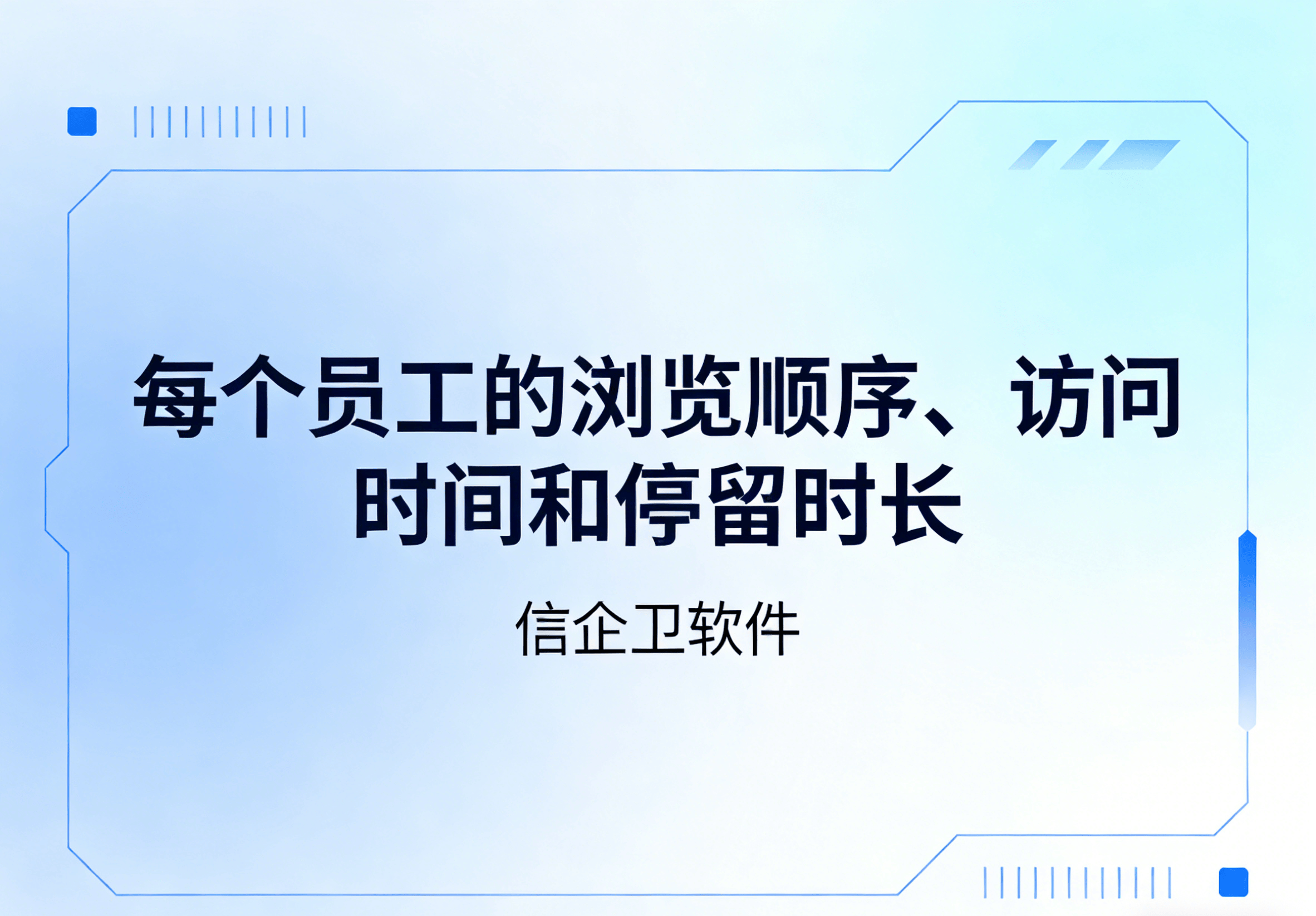 每个员工的浏览顺序、访问时间和停留时长

信企卫软件